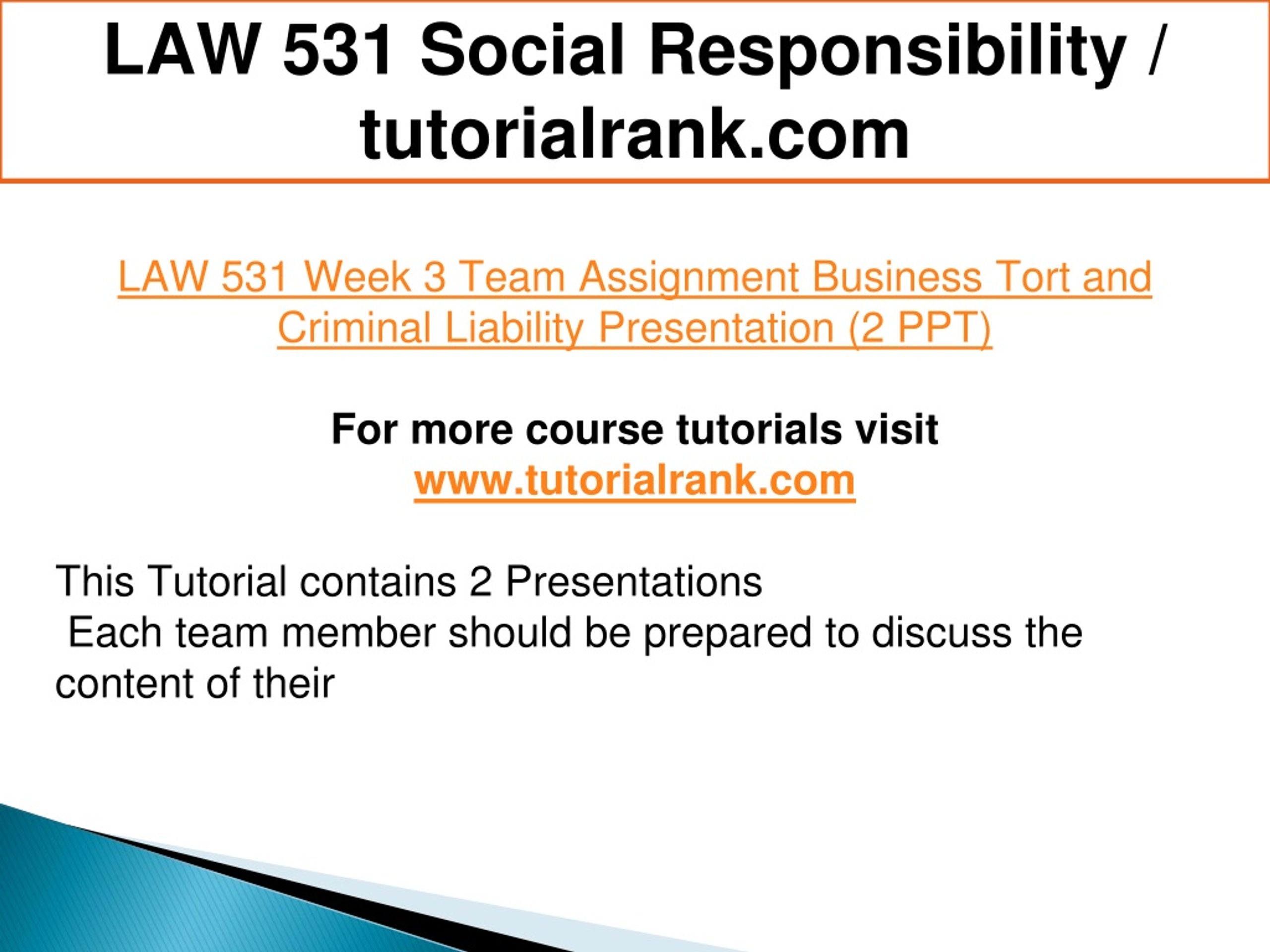 LAW 531 Social Responsibility / tutorialrank.com

LAW 531 Week 3 Team Assignment Business Tort and Criminal Liability Presentation (2 PPT)

For more course tutorials visit
www.tutorialrank.com

This Tutorial contains 2 Presentations
Each team member should be prepared to discuss the content of their